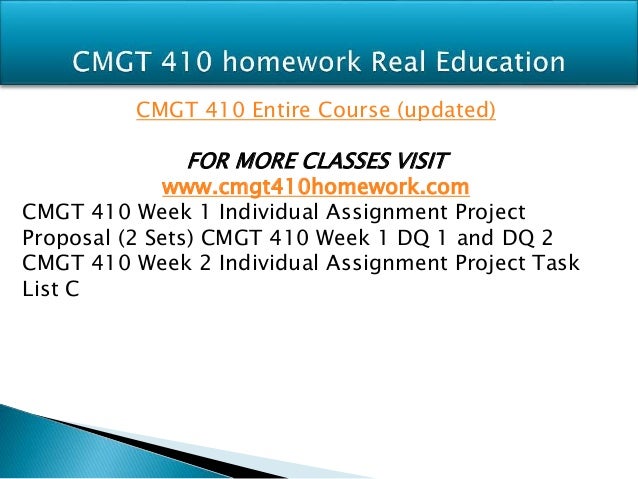 CMGT 410 homework Real Education

CMGT 410 Entire Course (updated)

FOR MORE CLASSES VISIT
www.cmgt410homework.com

CMGT 410 Week 1 Individual Assignment Project Proposal (2 Sets) CMGT 410 Week 1 DQ 1 and DQ 2 CMGT 410 Week 2 Individual Assignment Project Task List C